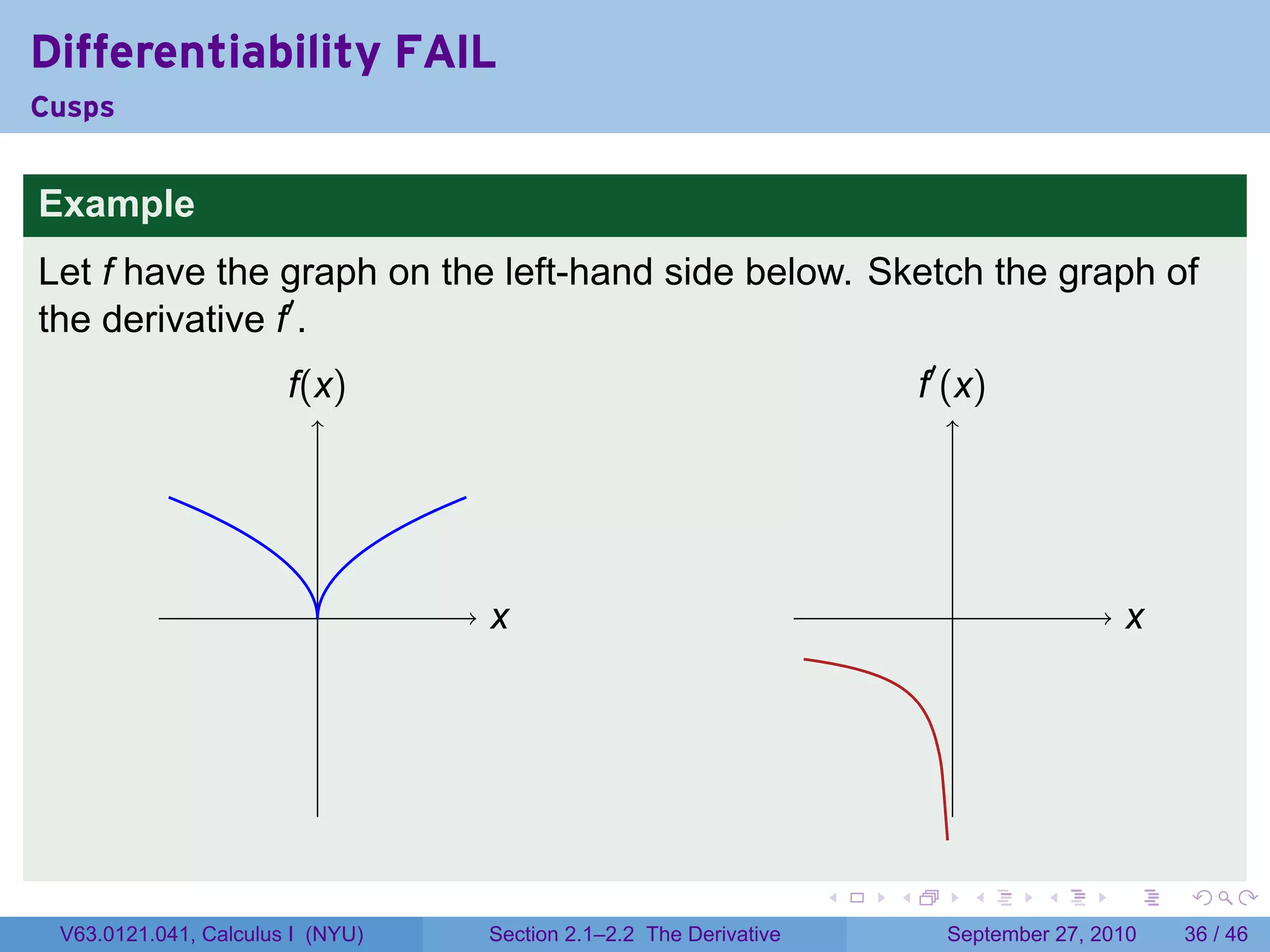 Differentiability FAIL

Cusps

Example

Let $f$ have the graph on the left-hand side below. Sketch the graph of the derivative $f'$.

$f(x)$

$x$

$f'(x)$

$x$

V63.0121.041, Calculus I (NYU)

Section 2.1–2.2 The Derivative

September 27, 2010

36 / 46